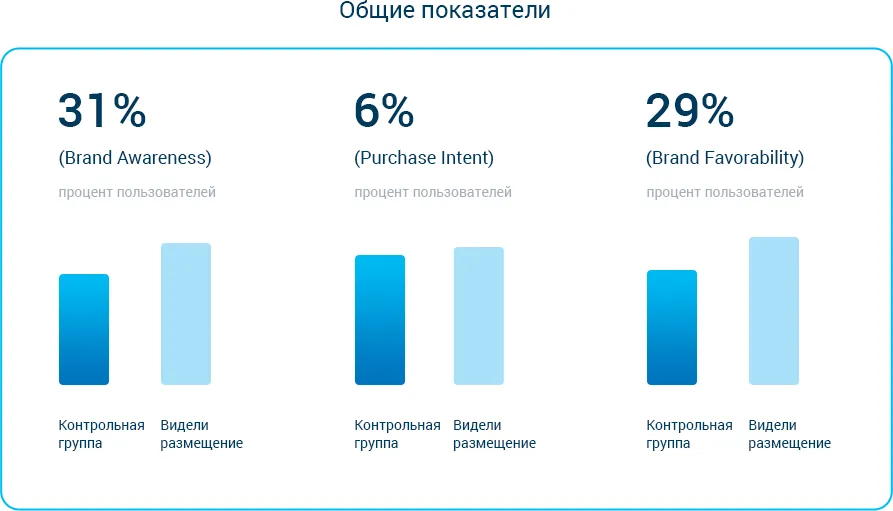 Общие показатели

31%
(Brand Awareness)
процент пользователей

Контрольная группа
Видели размещение

6%
(Purchase Intent)
процент пользователей

Контрольная группа
Видели размещение

29%
(Brand Favorability)
процент пользователей

Контрольная группа
Видели размещение